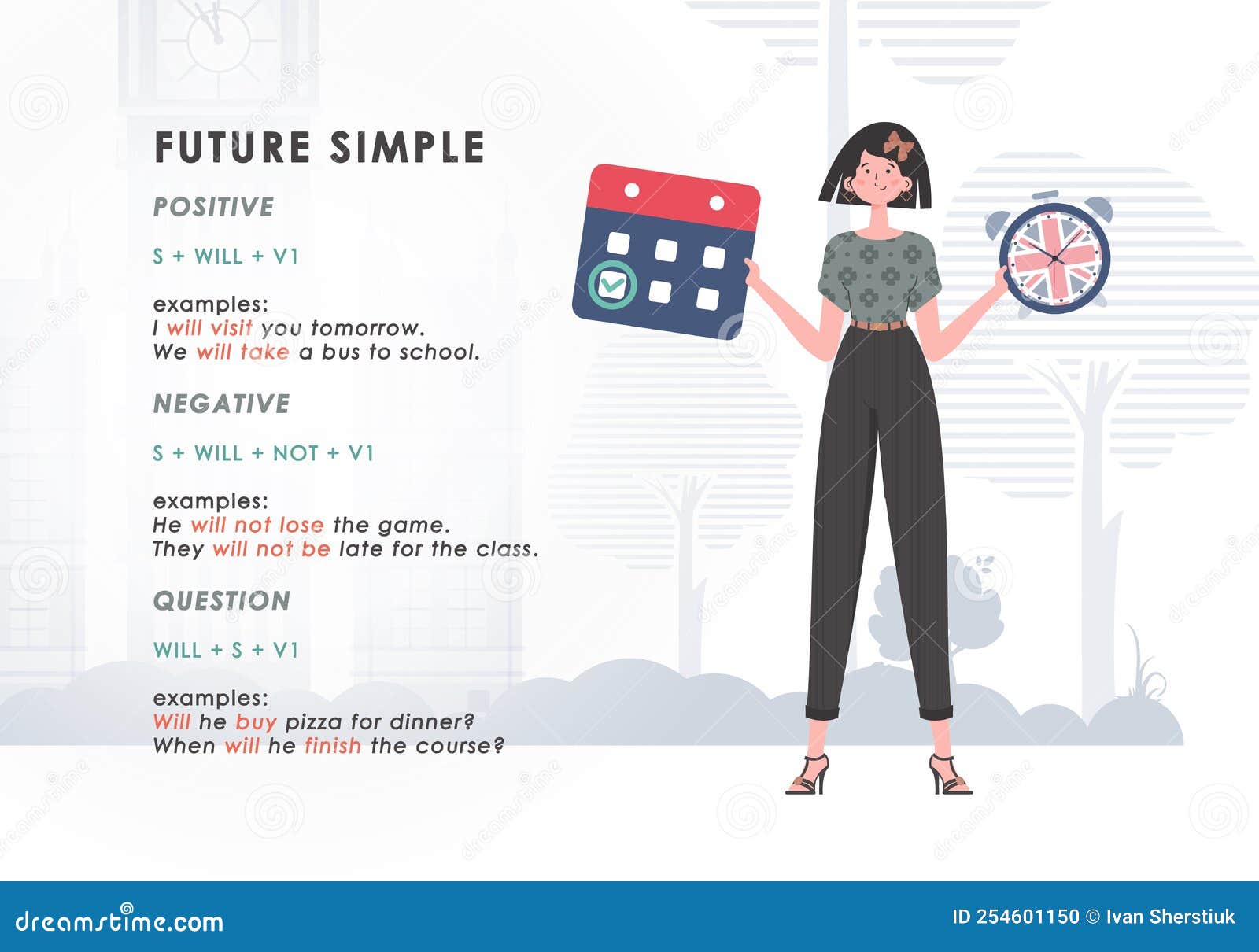 FUTURE SIMPLE

POSITIVE

S + WILL + V1

examples:
I will visit you tomorrow.
We will take a bus to school.

NEGATIVE

S + WILL + NOT + V1

examples:
He will not lose the game.
They will not be late for the class.

QUESTION

WILL + S + V1

examples:
Will he buy pizza for dinner?
When will he finish the course?

dreamstime.com

ID 254601150 © Ivan Sherstiuk